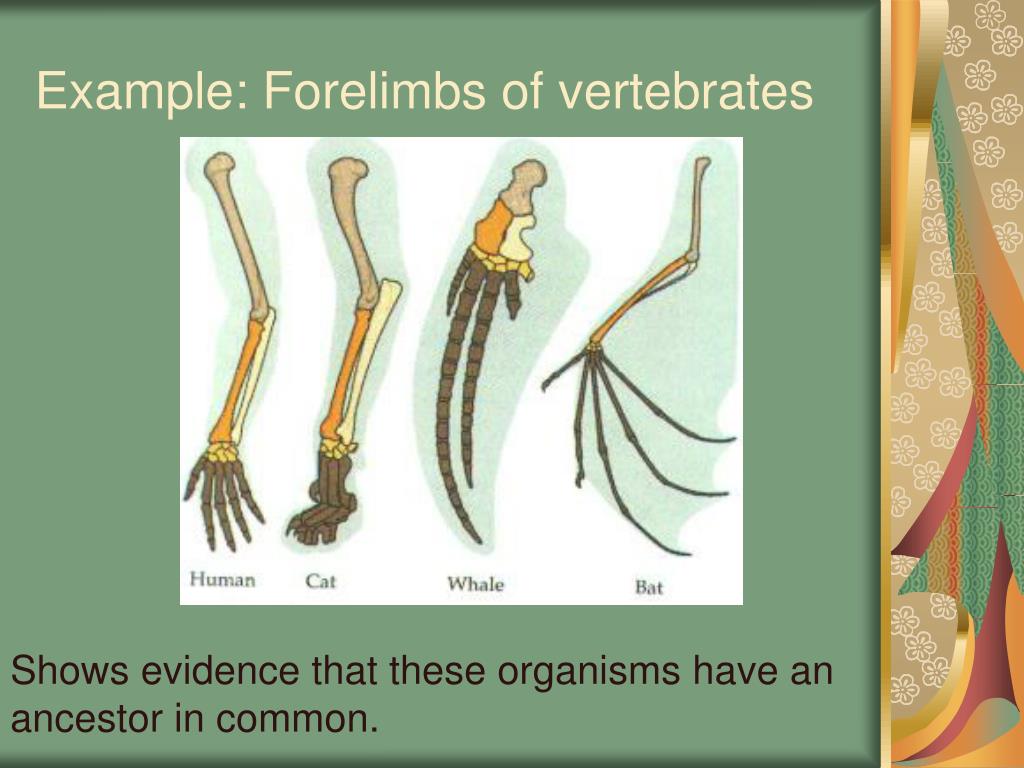 Example: Forelimbs of vertebrates

Human Cat Whale Bat

Shows evidence that these organisms have an ancestor in common.